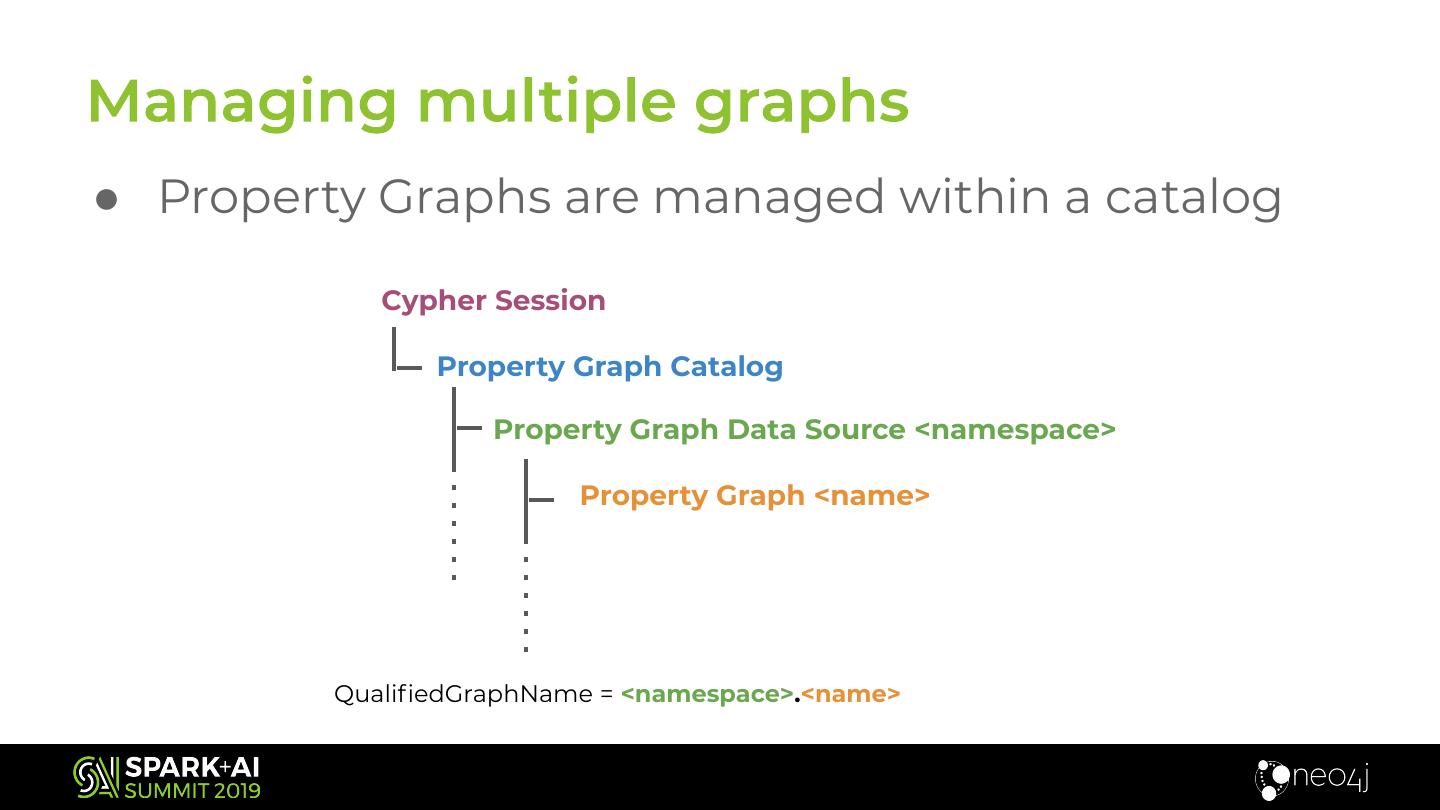 Managing multiple graphs

● Property Graphs are managed within a catalog

Cypher Session

Property Graph Catalog

Property Graph Data Source <namespace>

Property Graph <name>

QualifiedGraphName = <namespace>.<name>

SPARK+AI SUMMIT 2019

neo4j